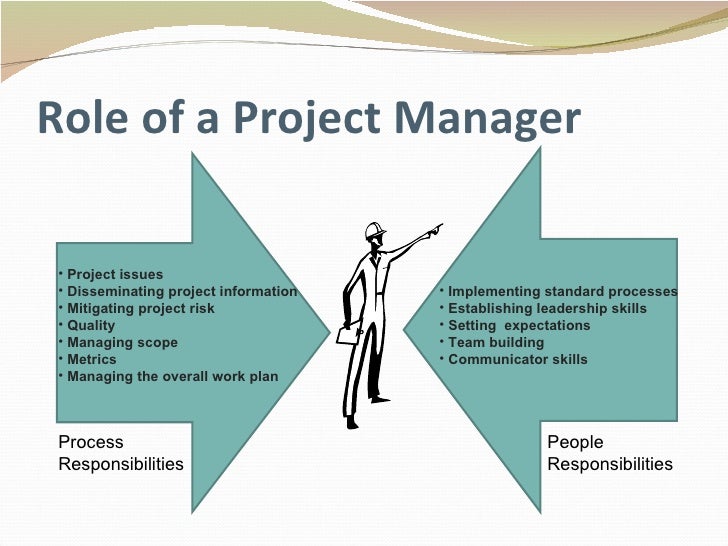 Role of a Project Manager

• Project issues
• Disseminating project information
• Mitigating project risk
• Quality
• Managing scope
• Metrics
• Managing the overall work plan

Process Responsibilities

• Implementing standard processes
• Establishing leadership skills
• Setting expectations
• Team building
• Communicator skills

People Responsibilities